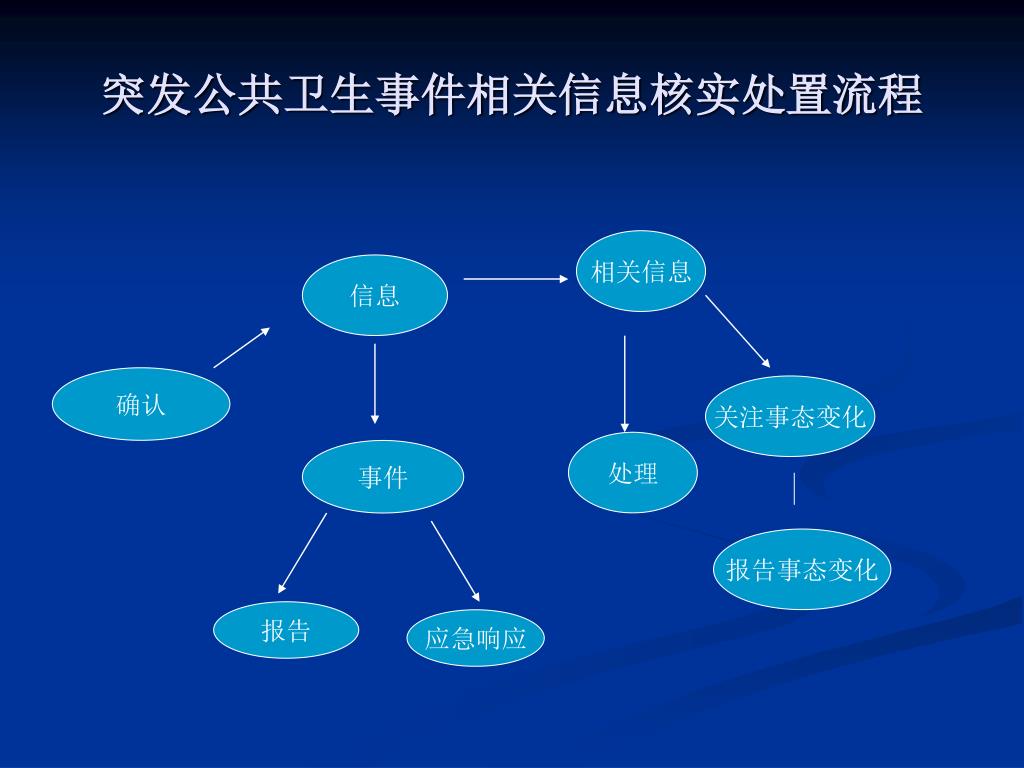 突发公共卫生事件相关信息核实处置流程

确认

信息

相关信息

事件

处理

关注事态变化

报告事态变化

报告

应急响应